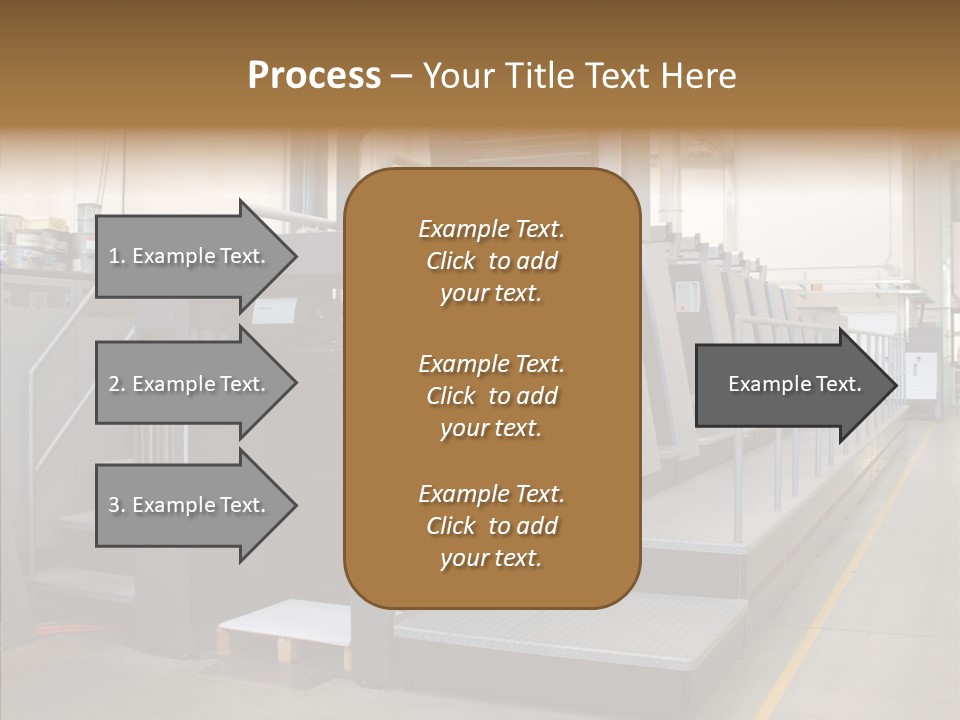 Process – Your Title Text Here

1. Example Text.

2. Example Text.

3. Example Text.

Example Text. Click to add your text.

Example Text. Click to add your text.

Example Text. Click to add your text.

Example Text.